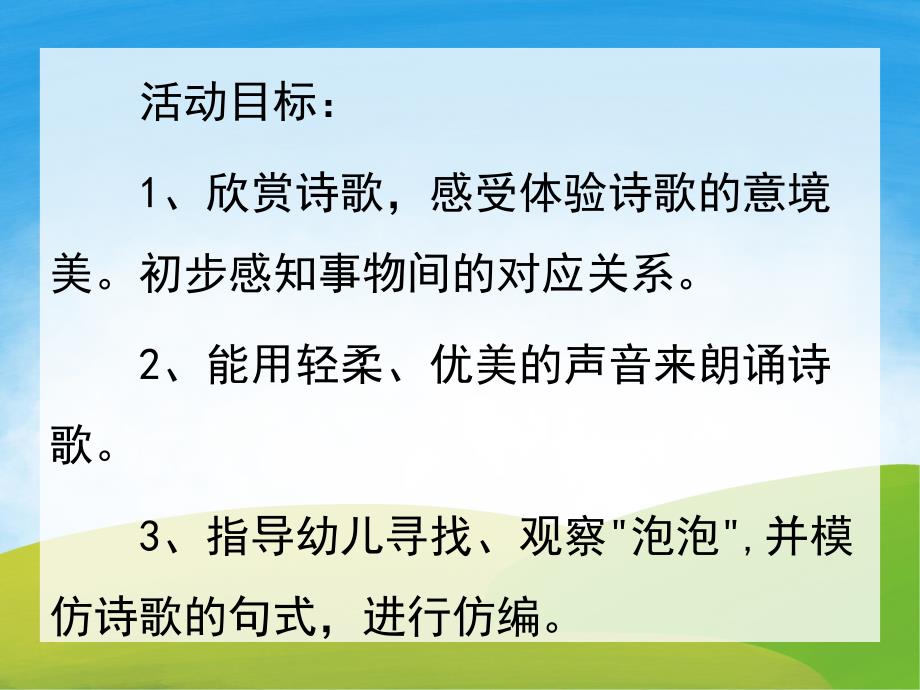 活动目标：

1、欣赏诗歌，感受体验诗歌的意境美。初步感知事物间的对应关系。

2、能用轻柔、优美的声音来朗诵诗歌。

3、指导幼儿寻找、观察"泡泡",并模仿诗歌的句式，进行仿编。